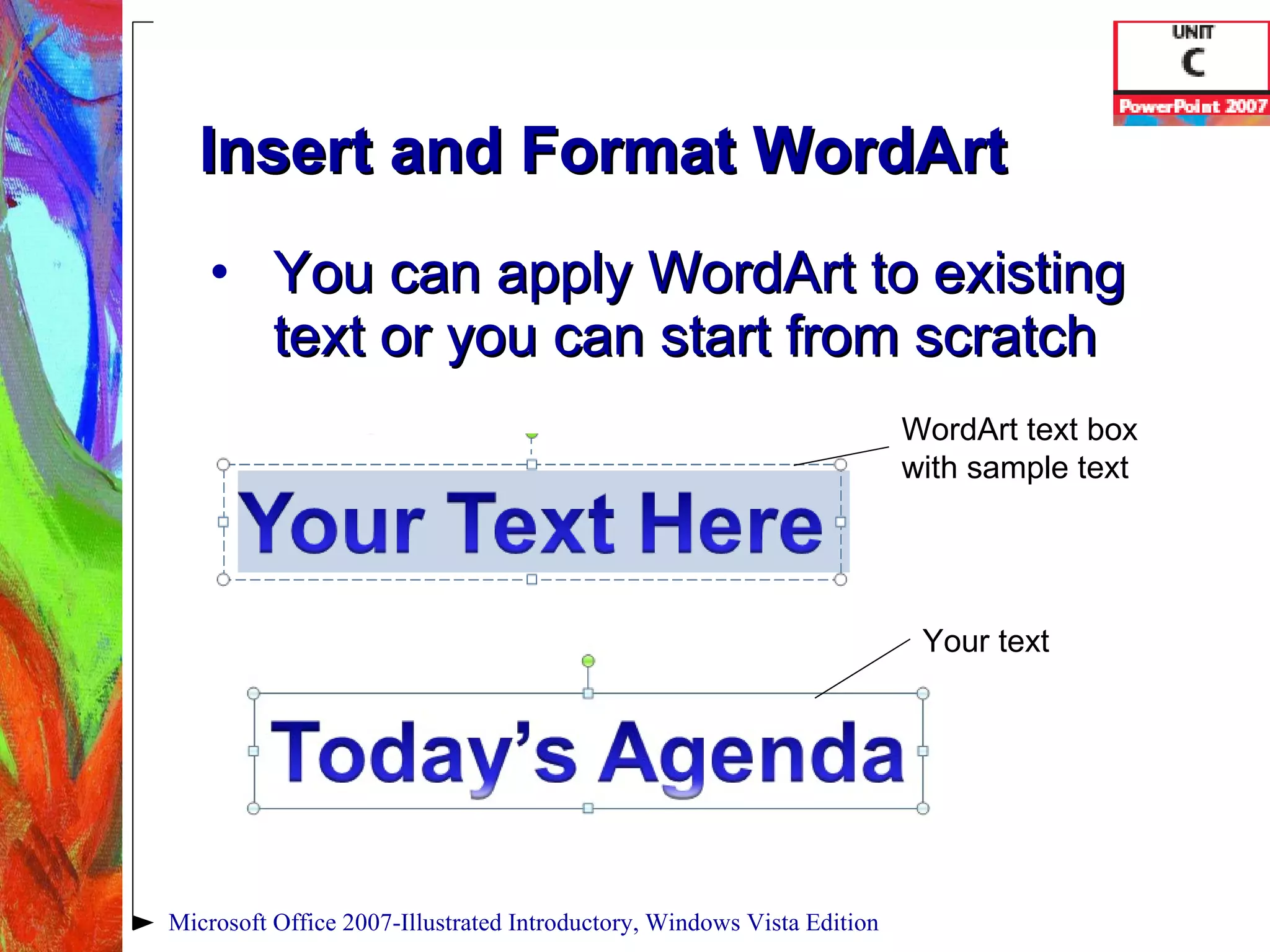 UNIT
C
PowerPoint 2007

Insert and Format WordArt

• You can apply WordArt to existing text or you can start from scratch

WordArt text box with sample text

Your Text Here

Your text

Today's Agenda

Microsoft Office 2007-Illustrated Introductory, Windows Vista Edition